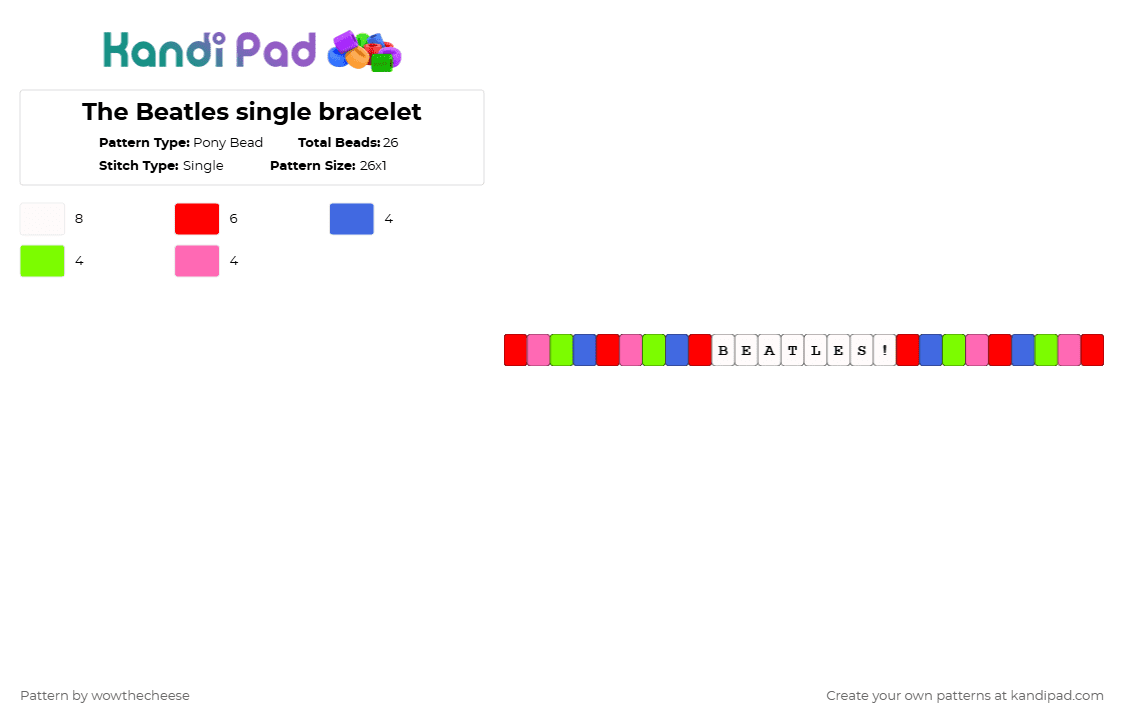 Kandi Pad

The Beatles single bracelet

Pattern Type: Pony Bead Total Beads: 26

Stitch Type: Single Pattern Size: 26x1

8
6
4
4
4

B E A T L E S !

Pattern by wowthecheese

Create your own patterns at kandipad.com